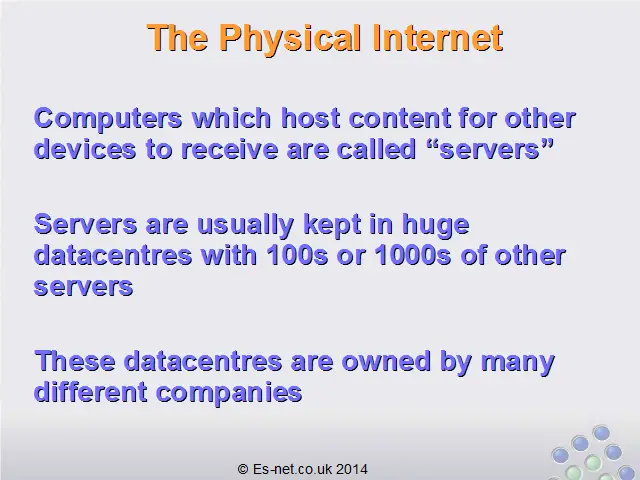 The Physical Internet

Computers which host content for other devices to receive are called “servers”

Servers are usually kept in huge datacentres with 100s or 1000s of other servers

These datacentres are owned by many different companies

© Es-net.co.uk 2014